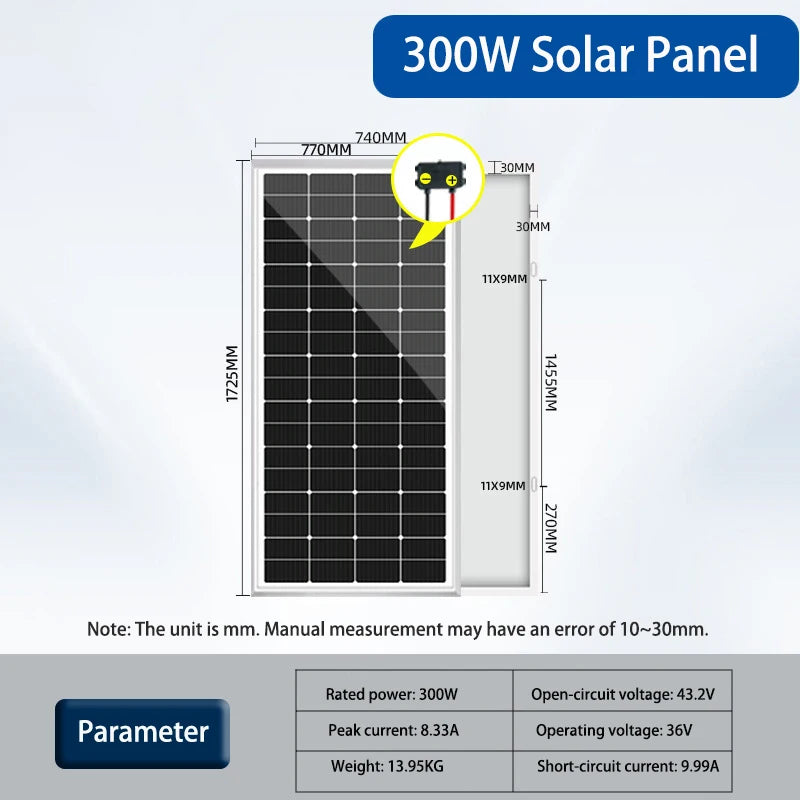 300W Solar Panel

740MM
770MM
30MM
30MM
11X9MM
1725MM
1455MM
11X9MM
270MM

Note: The unit is mm. Manual measurement may have an error of 10~30mm.

Parameter

| Rated power: 300W | Open-circuit voltage: 43.2V |
|---|---|
| Peak current: 8.33A | Operating voltage: 36V |
| Weight: 13.95KG | Short-circuit current: 9.99A |